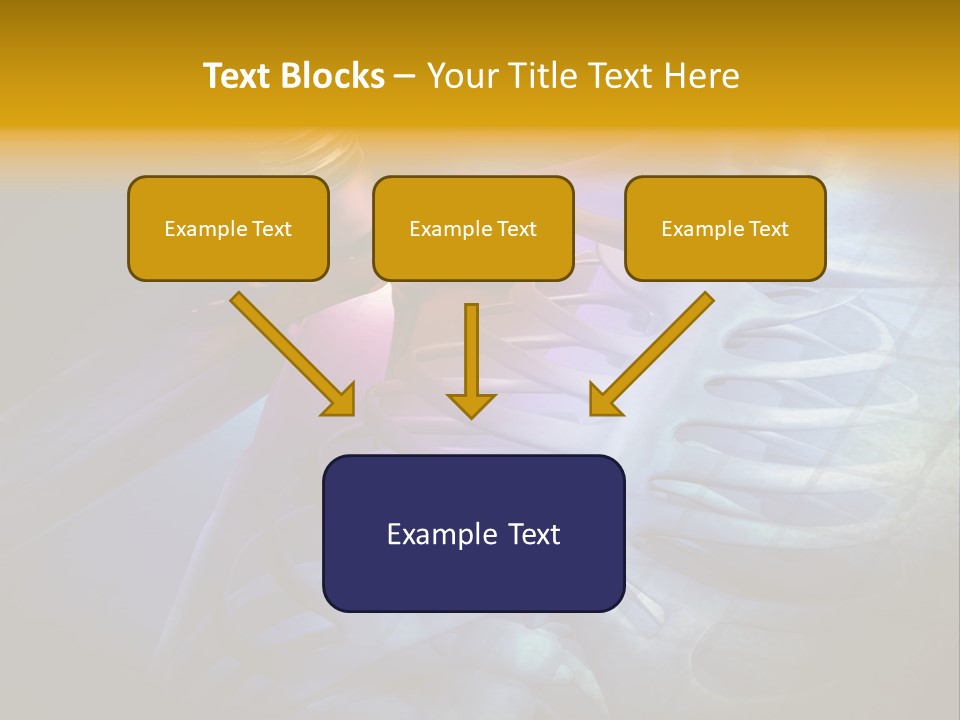 Text Blocks – Your Title Text Here

Example Text

Example Text

Example Text

Example Text